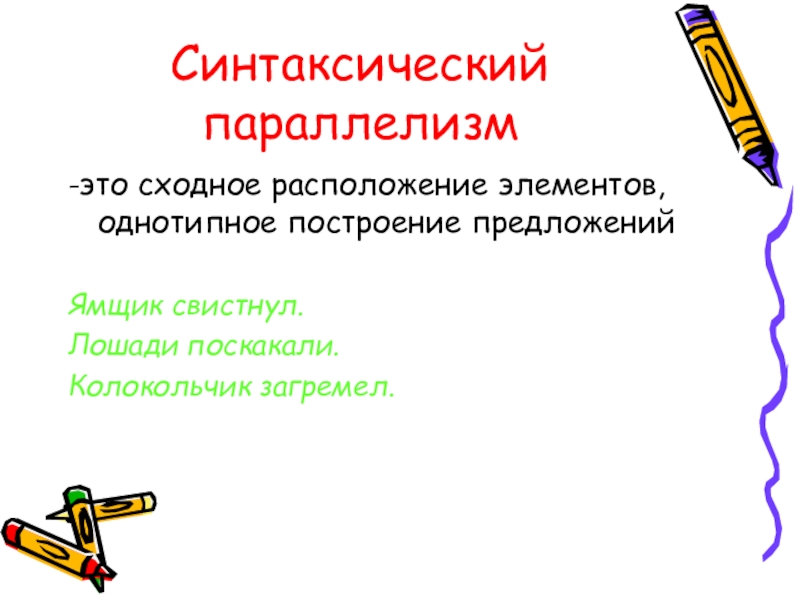 Синтаксический параллелизм

-это сходное расположение элементов, однотипное построение предложений

Ямщик свистнул.
Лошади поскакали.
Колокольчик загремел.